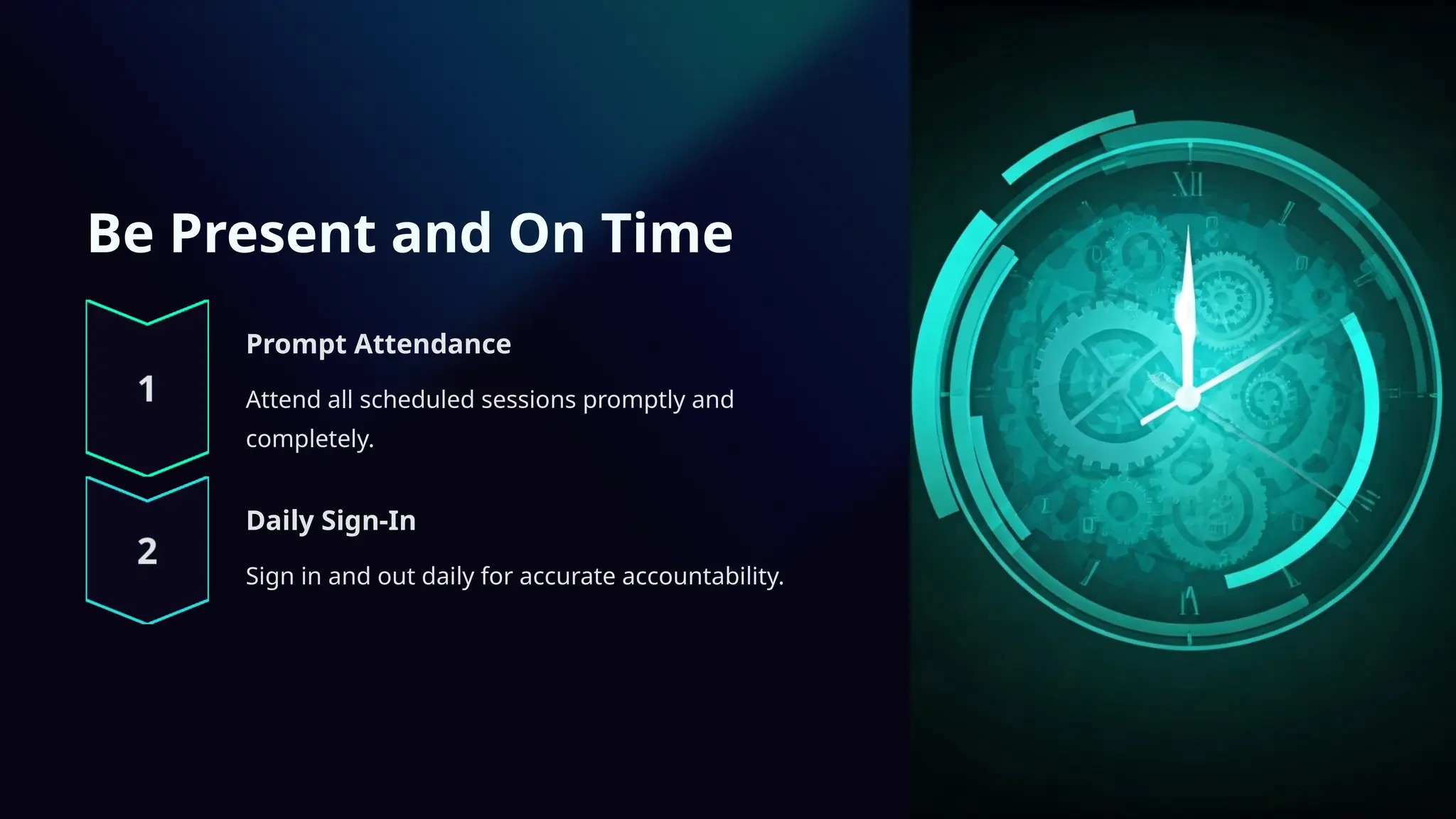 Be Present and On Time

1

Prompt Attendance

Attend all scheduled sessions promptly and completely.

2

Daily Sign-In

Sign in and out daily for accurate accountability.